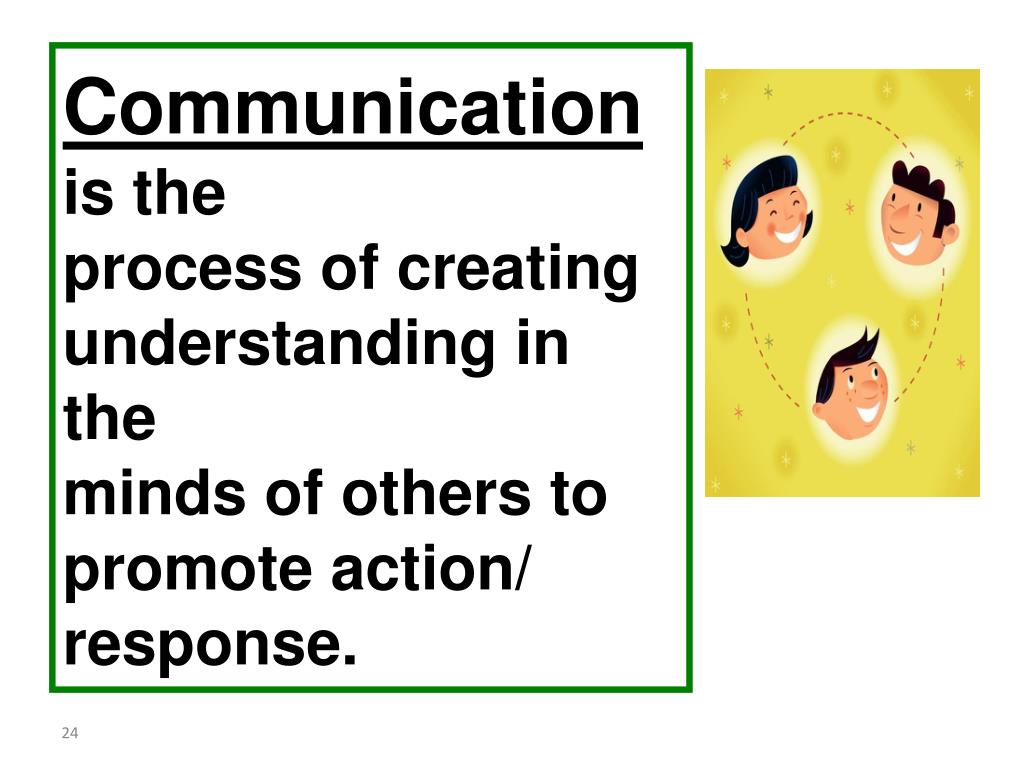 Communication is the process of creating understanding in the minds of others to promote action/ response.

24